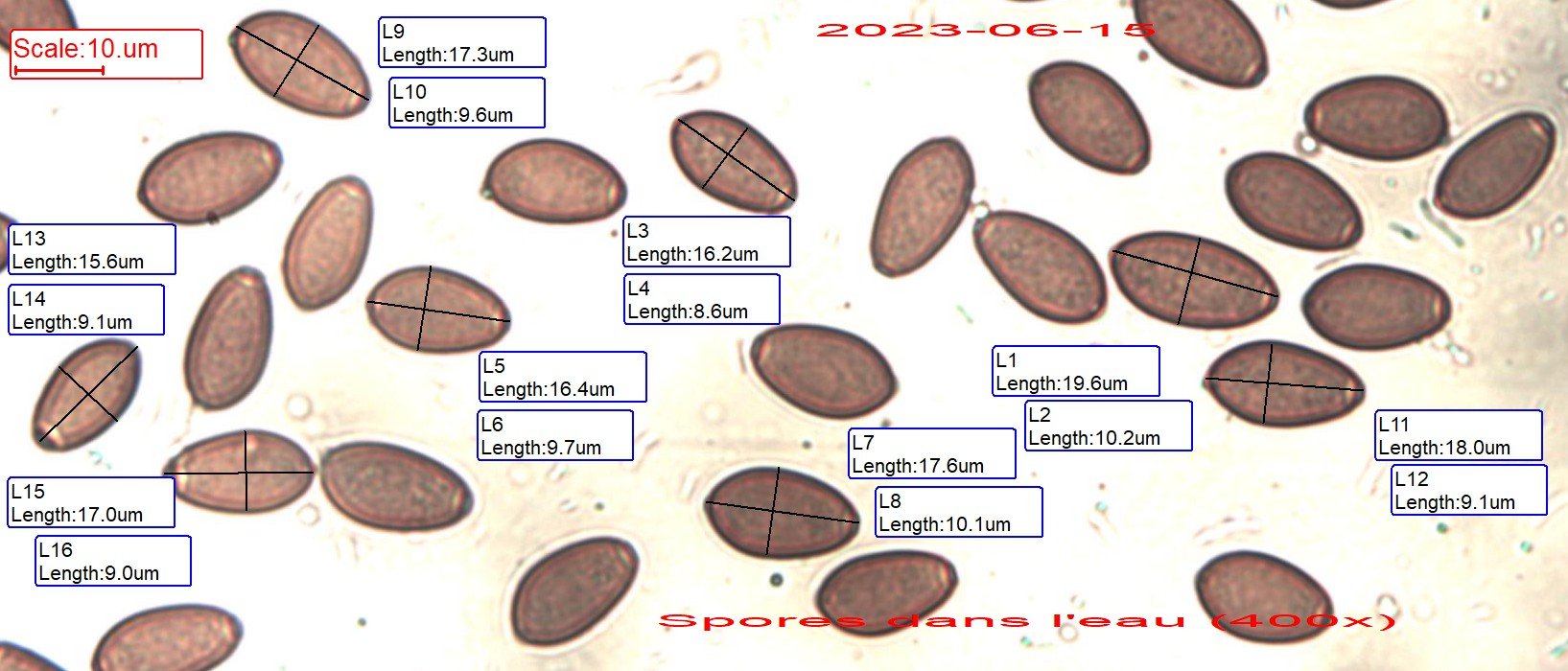 Scale:10.um

L9
Length:17.3um

L10
Length:9.6um

2023-06-15

L13
Length:15.6um

L14
Length:9.1um

L3
Length:16.2um

L4
Length:8.6um

L5
Length:16.4um

L6
Length:9.7um

L1
Length:19.6um

L2
Length:10.2um

L7
Length:17.6um

L8
Length:10.1um

L11
Length:18.0um

L12
Length:9.1um

L15
Length:17.0um

L16
Length:9.0um

Spores dans l'eau (400x)